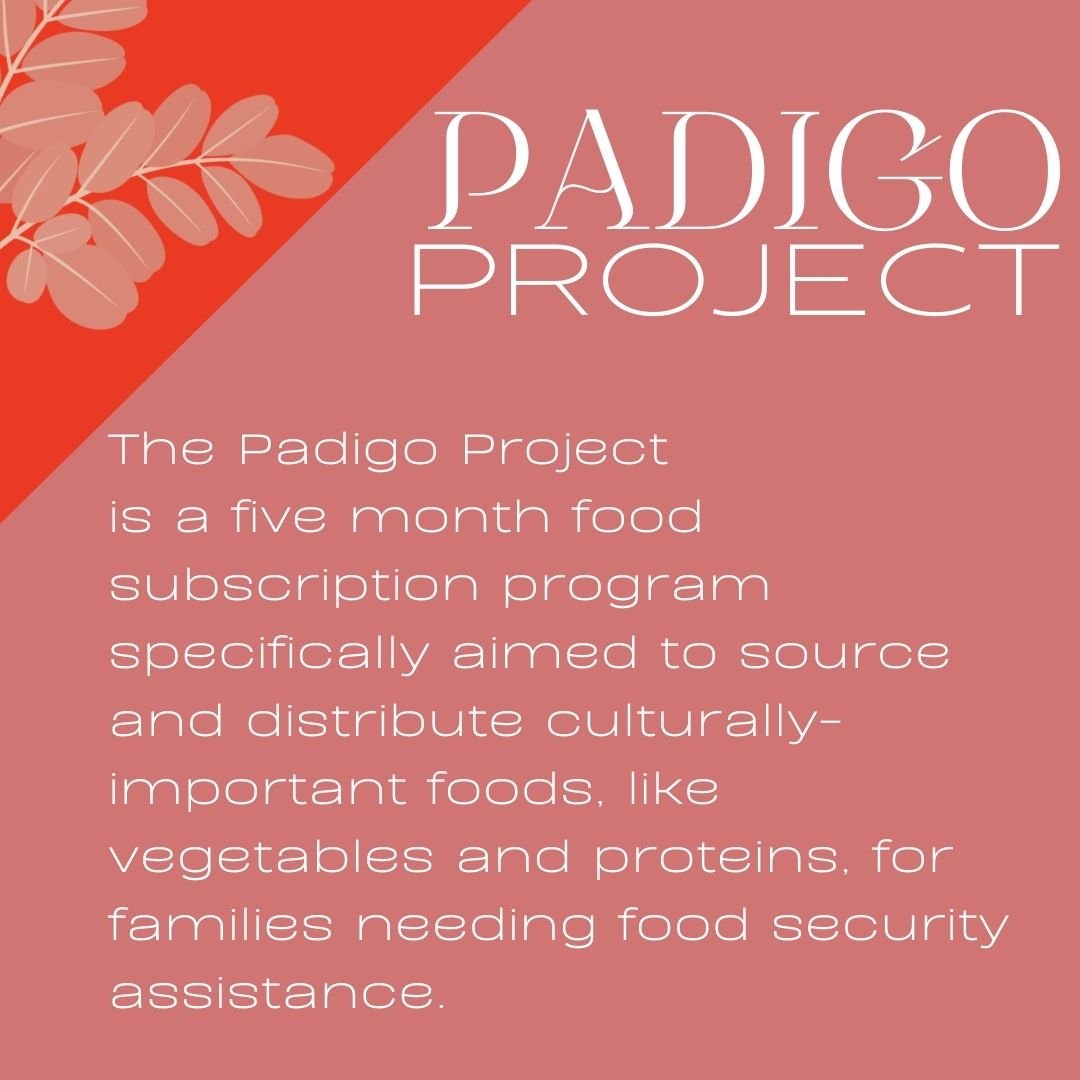 PADIGO
PROJECT

The Padigo Project is a five month food subscription program specifically aimed to source and distribute culturally-important foods, like vegetables and proteins, for families needing food security assistance.